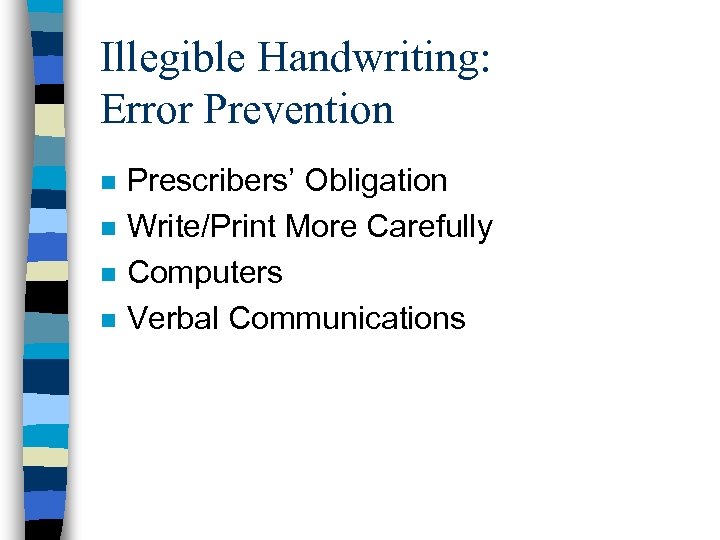 Illegible Handwriting:
Error Prevention

- Prescribers’ Obligation
- Write/Print More Carefully
- Computers
- Verbal Communications